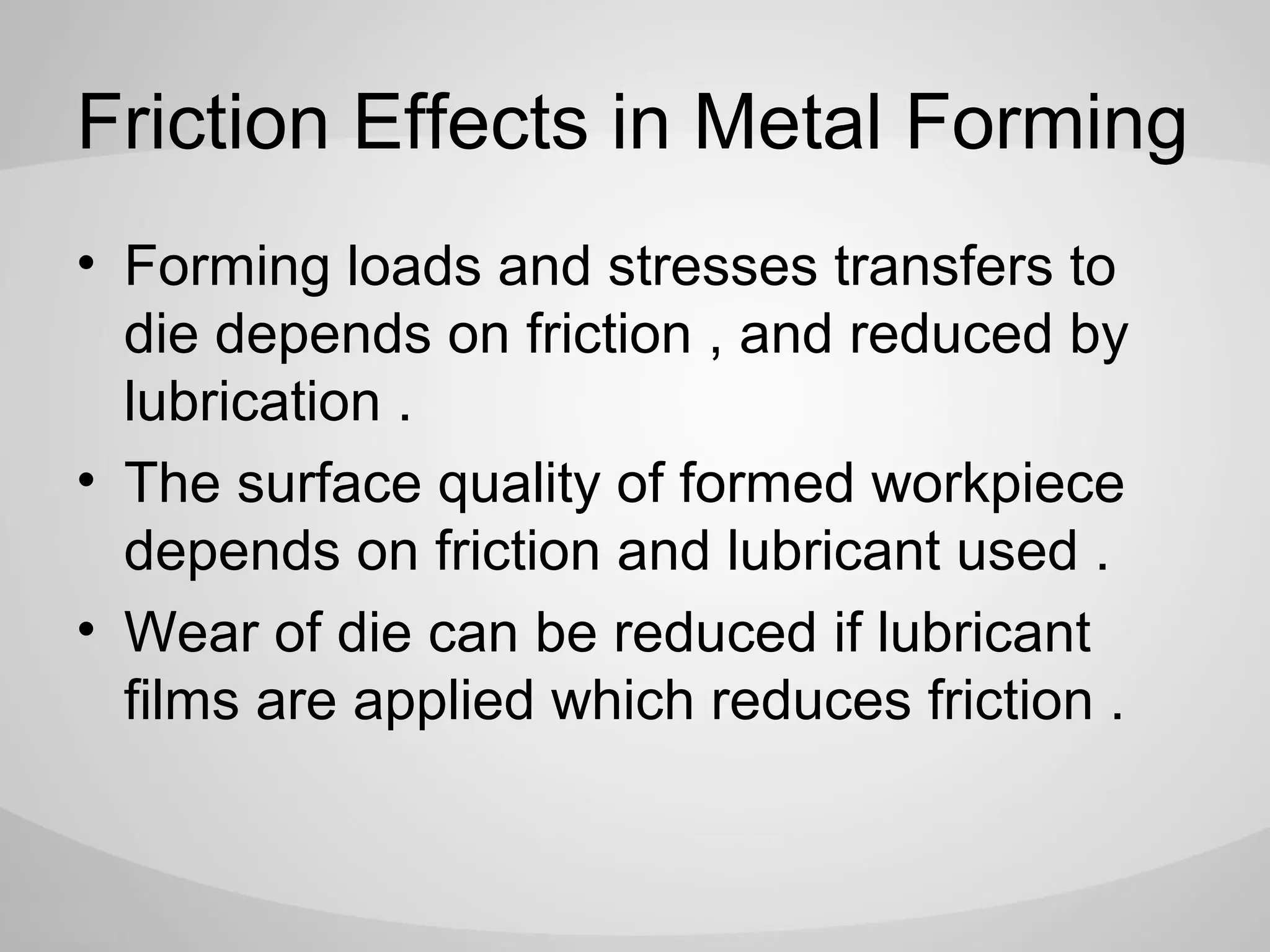 Friction Effects in Metal Forming

• Forming loads and stresses transfers to die depends on friction , and reduced by lubrication .

• The surface quality of formed workpiece depends on friction and lubricant used .

• Wear of die can be reduced if lubricant films are applied which reduces friction .